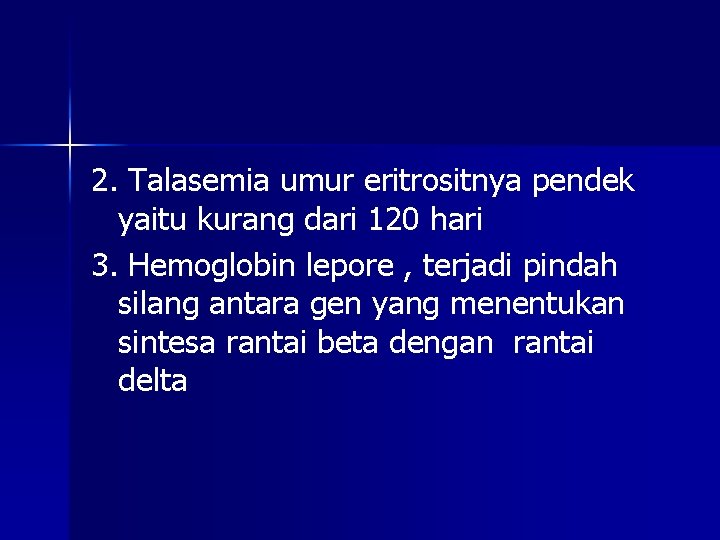 2. Talasemia umur eritrositnya pendek yaitu kurang dari 120 hari

3. Hemoglobin lepore , terjadi pindah silang antara gen yang menentukan sintesa rantai beta dengan  rantai delta